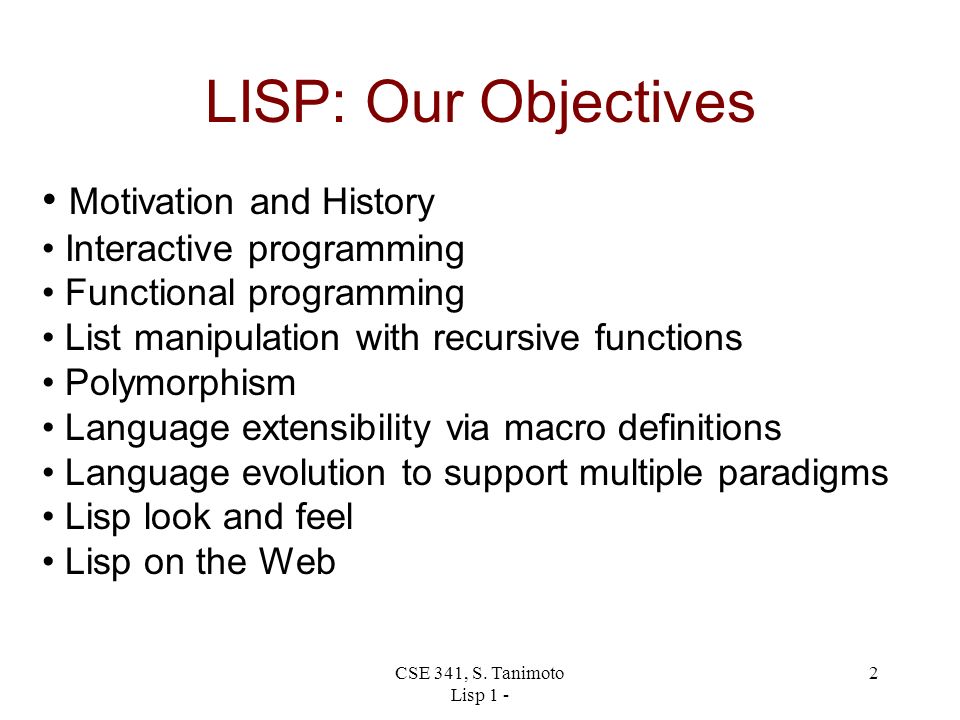 LISP: Our Objectives

• Motivation and History
• Interactive programming
• Functional programming
• List manipulation with recursive functions
• Polymorphism
• Language extensibility via macro definitions
• Language evolution to support multiple paradigms
• Lisp look and feel
• Lisp on the Web

CSE 341, S. Tanimoto
Lisp 1 -

2